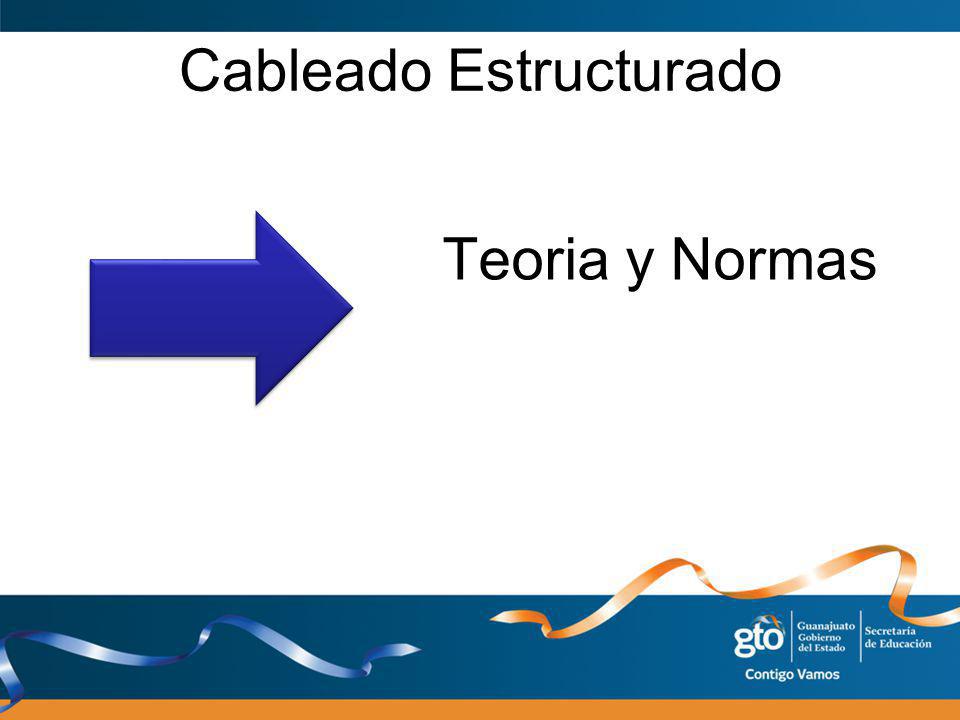 Cableado Estructurado

Teoria y Normas

gto Guanajuato Gobierno del Estado Secretaría de Educación

Contigo Vamos